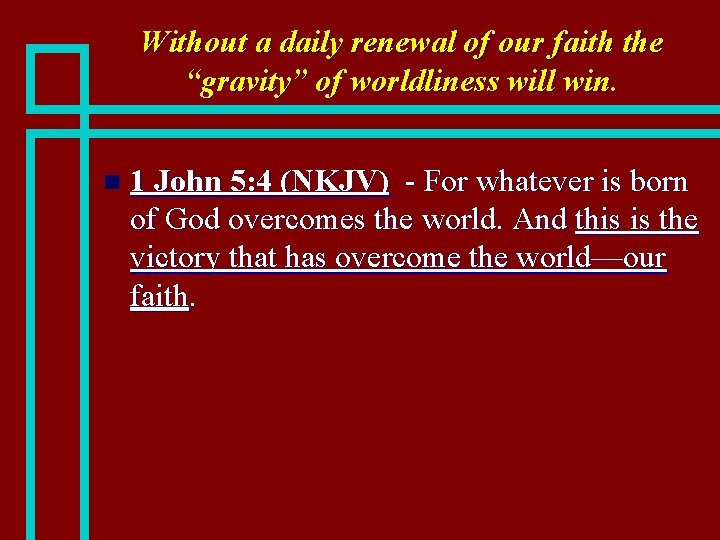 Without a daily renewal of our faith the "gravity" of worldliness will win.

1 John 5:4 (NKJV) - For whatever is born of God overcomes the world. And this is the victory that has overcome the world—our faith.